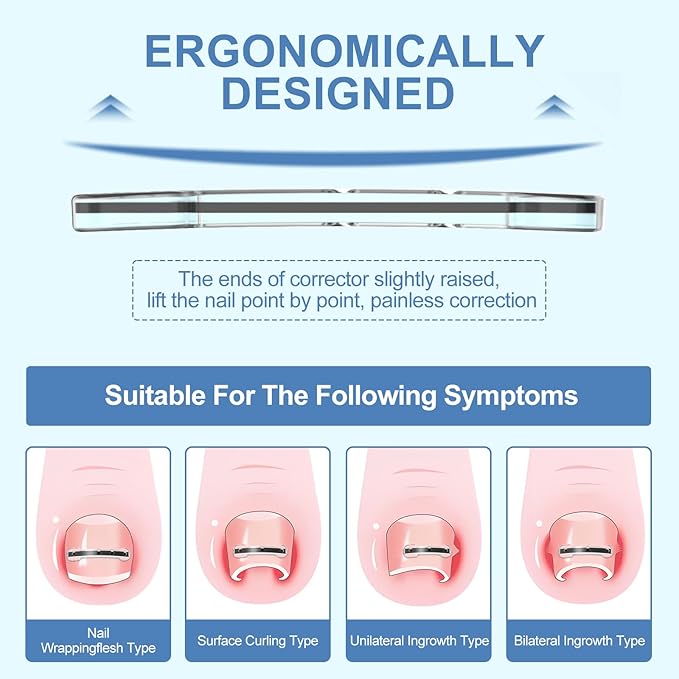 ERGONOMICALLY DESIGNED

The ends of corrector slightly raised, lift the nail point by point, painless correction

Suitable For The Following Symptoms

Nail Wrappingflesh Type

Surface Curling Type

Unilateral Ingrowth Type

Bilateral Ingrowth Type